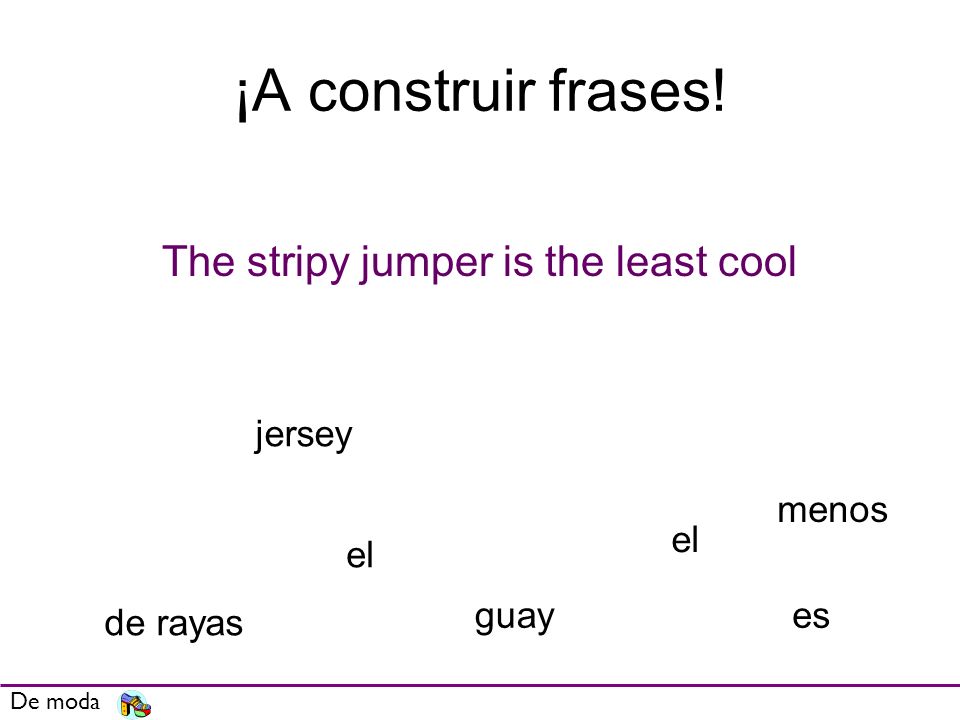 ¡A construir frases!

The stripy jumper is the least cool

jersey

menos

el

el

de rayas

guay

es

De moda